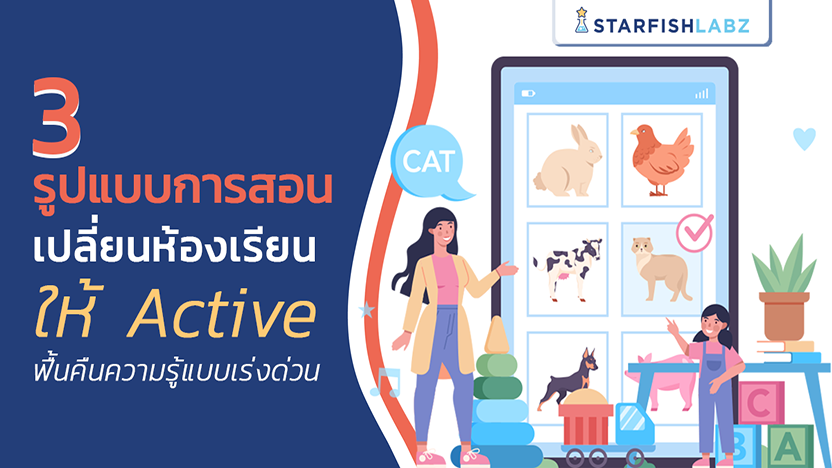 STARFISHLABZ

3
รูปแบบการสอน
เปลี่ยนห้องเรียน
ให้ Active
ฟื้นคืนความรู้แบบเร่งด่วน

CAT

C
B
A